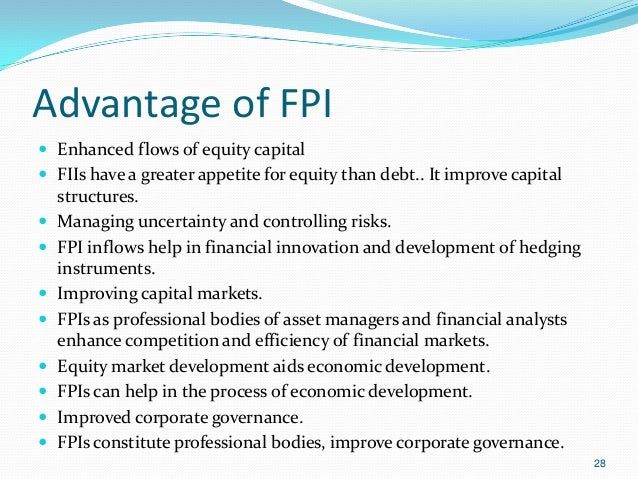 Advantage of FPI

- Enhanced flows of equity capital
- FIIs have a greater appetite for equity than debt.. It improve capital structures.
- Managing uncertainty and controlling risks.
- FPI inflows help in financial innovation and development of hedging instruments.
- Improving capital markets.
- FPIs as professional bodies of asset managers and financial analysts enhance competition and efficiency of financial markets.
- Equity market development aids economic development.
- FPIs can help in the process of economic development.
- Improved corporate governance.
- FPIs constitute professional bodies, improve corporate governance.

28